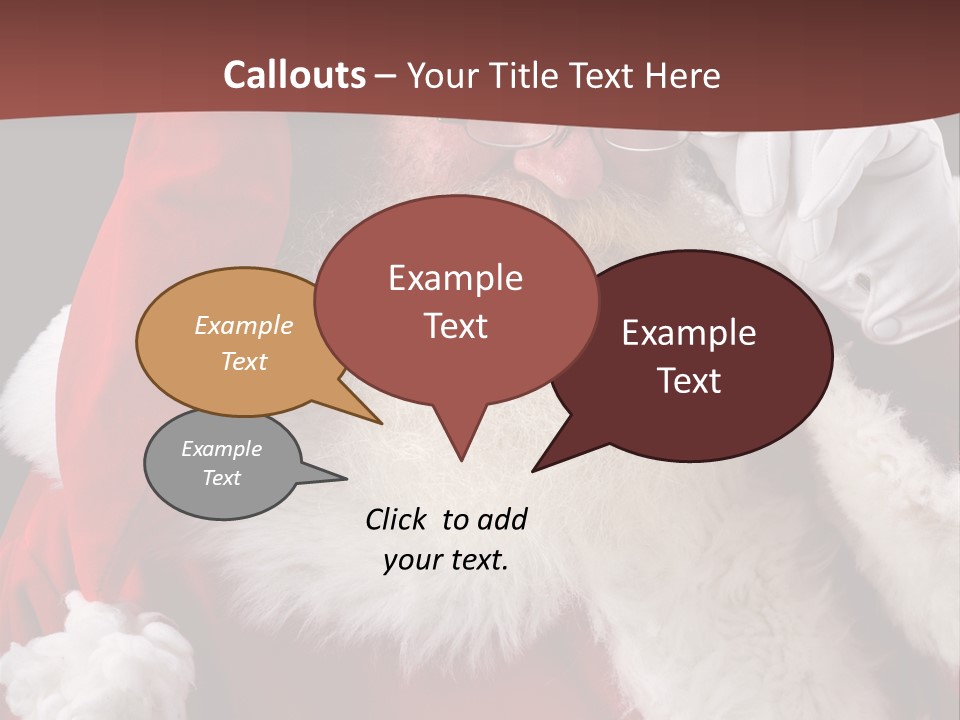 Callouts – Your Title Text Here

Example Text

Example Text

Example Text

Example Text

Click to add your text.